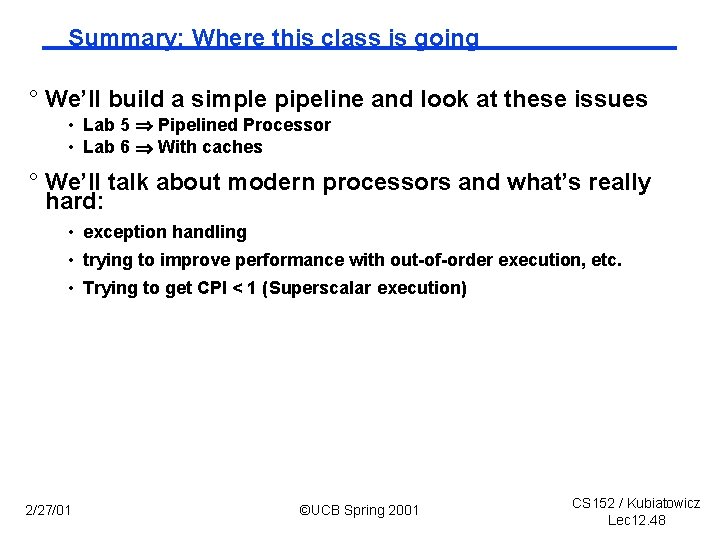 Summary: Where this class is going

° We'll build a simple pipeline and look at these issues
• Lab 5 $\Rightarrow$ Pipelined Processor
• Lab 6 $\Rightarrow$ With caches

° We'll talk about modern processors and what's really hard:
• exception handling
• trying to improve performance with out-of-order execution, etc.
• Trying to get CPI < 1 (Superscalar execution)

2/27/01

©UCB Spring 2001

CS152 / Kubiatowicz
Lec12.48